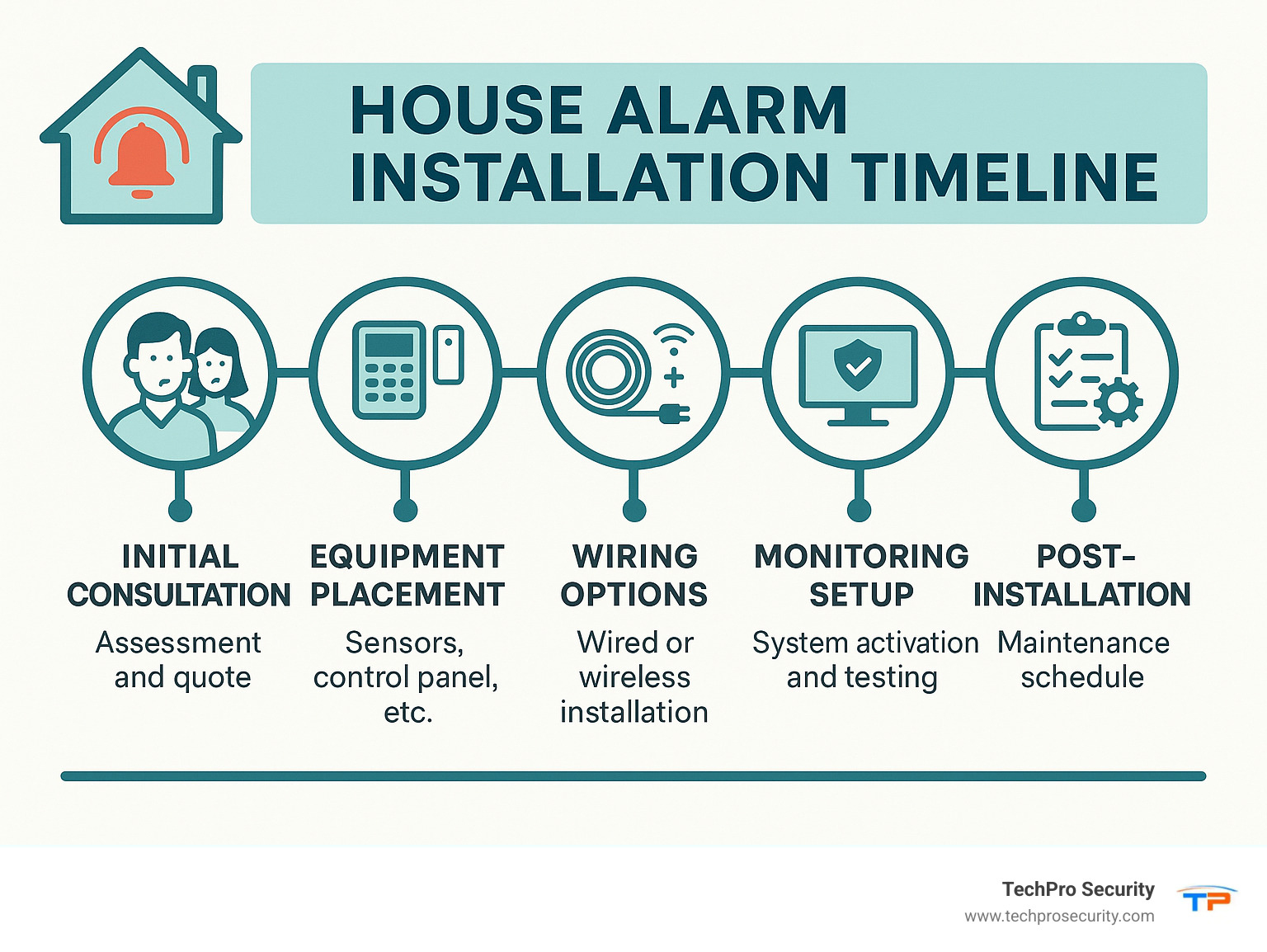 HOUSE ALARM INSTALLATION TIMELINE

INITIAL CONSULTATION
Assessment and quote

EQUIPMENT PLACEMENT
Sensors, control panel, etc.

WIRING OPTIONS
Wired or wireless installation

MONITORING SETUP
System activation and testing

POST-INSTALLATION
Maintenance schedule

TechPro Security
www.techprosecurity.com
TP